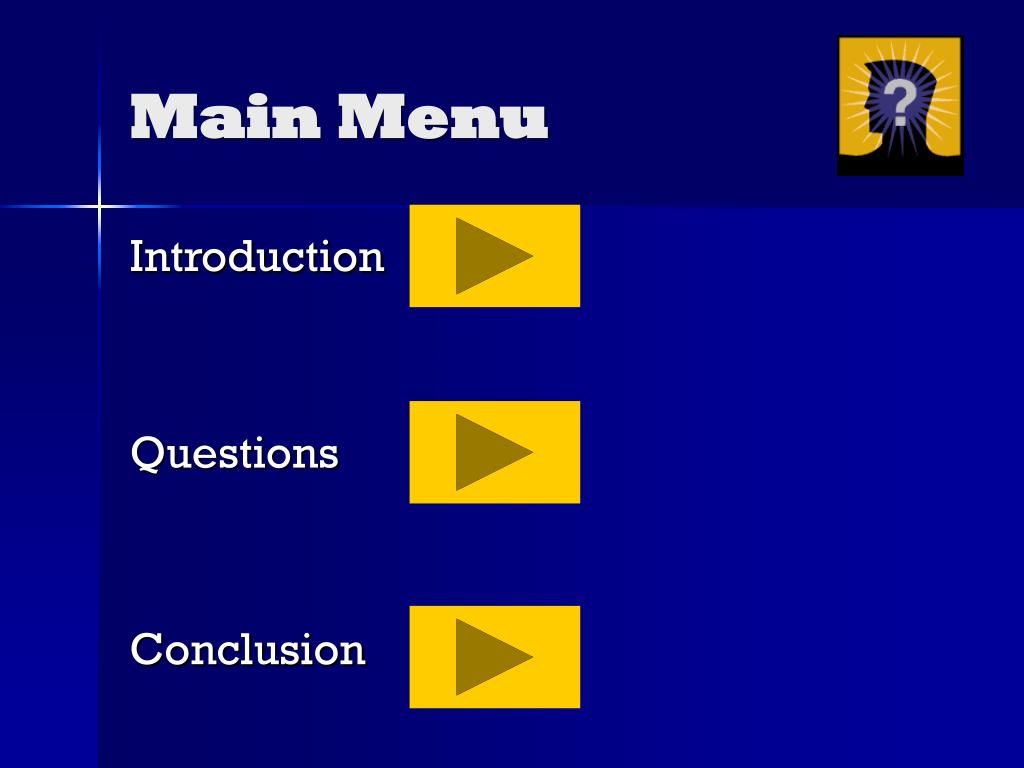 Main Menu

?

Introduction

Questions

Conclusion